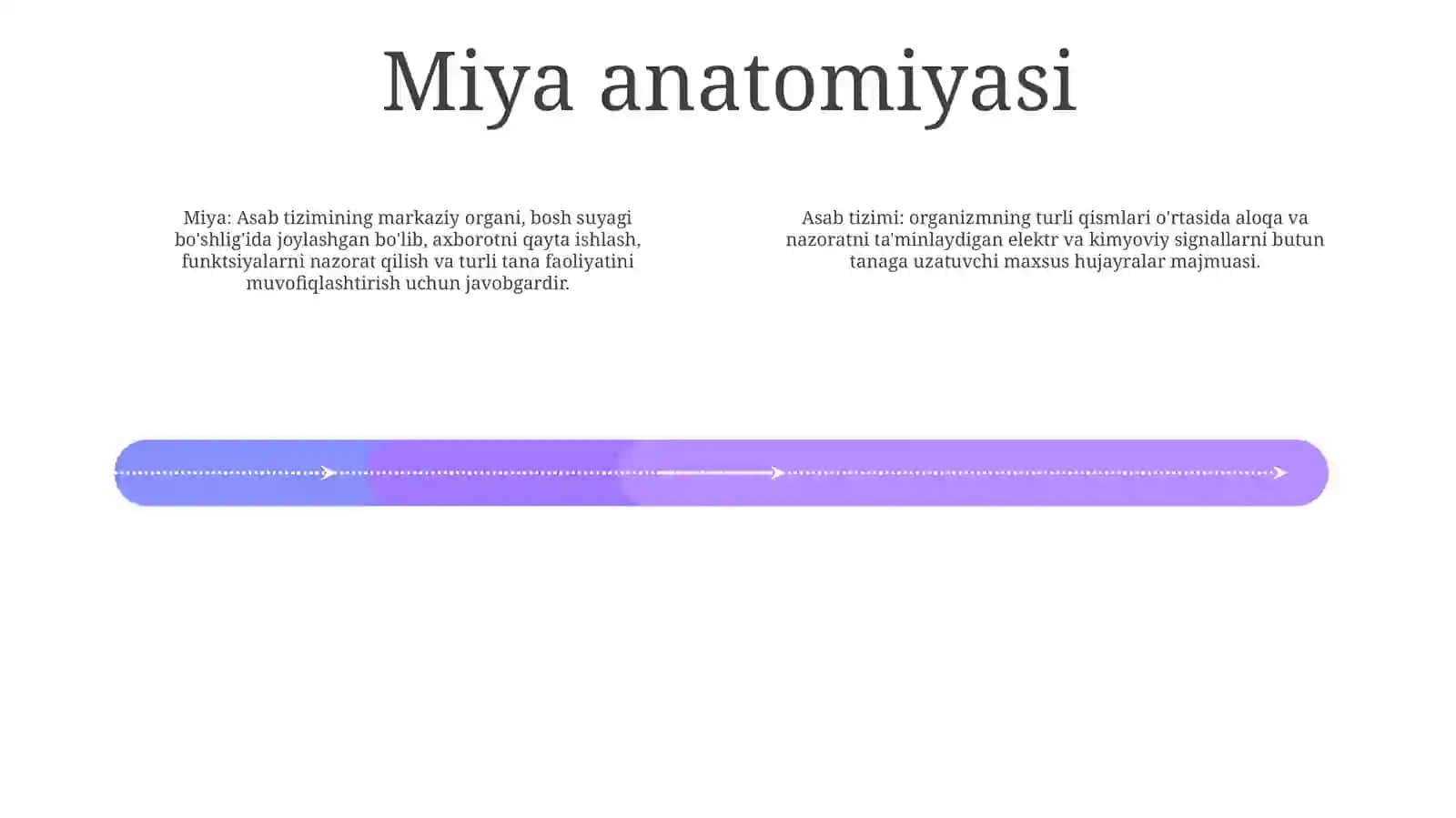 Miya anatomiyasi

Miya: Asab tizimining markaziy organi, bosh suyagi bo'shlig'ida joylashgan bo'lib, axborotni qayta ishlash, funktsiyalarni nazorat qilish va turli tana faoliyatini muvofiqlashtirish uchun javobgardir.

Asab tizimi: organizmning turli qismlari o'rtasida aloqa va nazoratni ta'minlaydigan elektr va kimyoviy signallarni butun tanaga uzatuvchi maxsus hujayralar majmuasi.